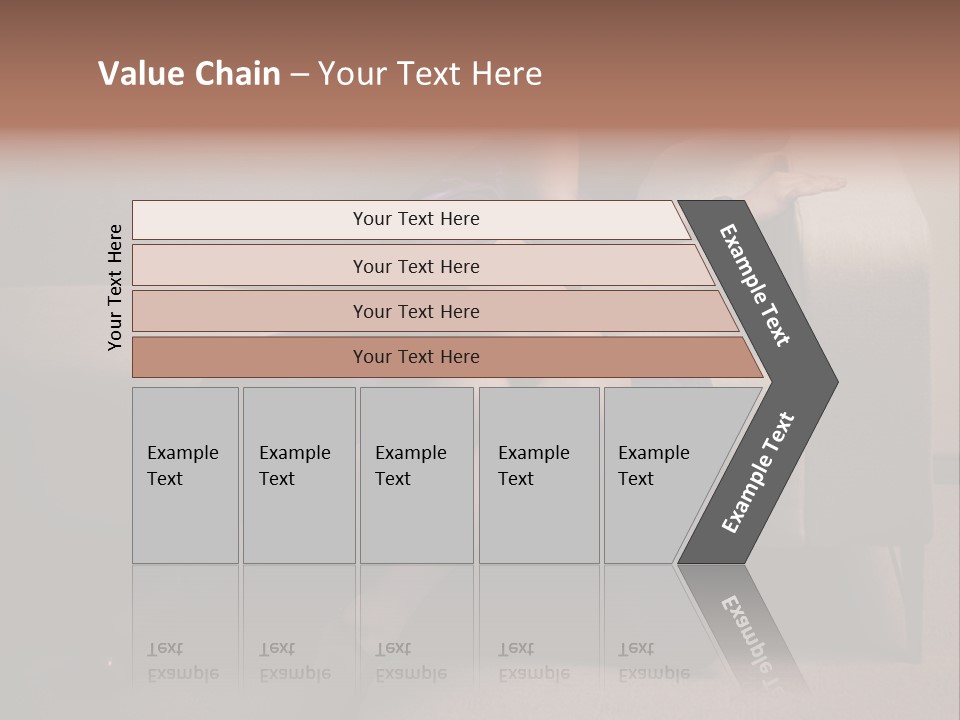 Value Chain – Your Text Here

Your Text Here

Your Text Here

Your Text Here

Your Text Here

Your Text Here

Example Text

Example Text

Example Text

Example Text

Example Text

Example Text

Example Text